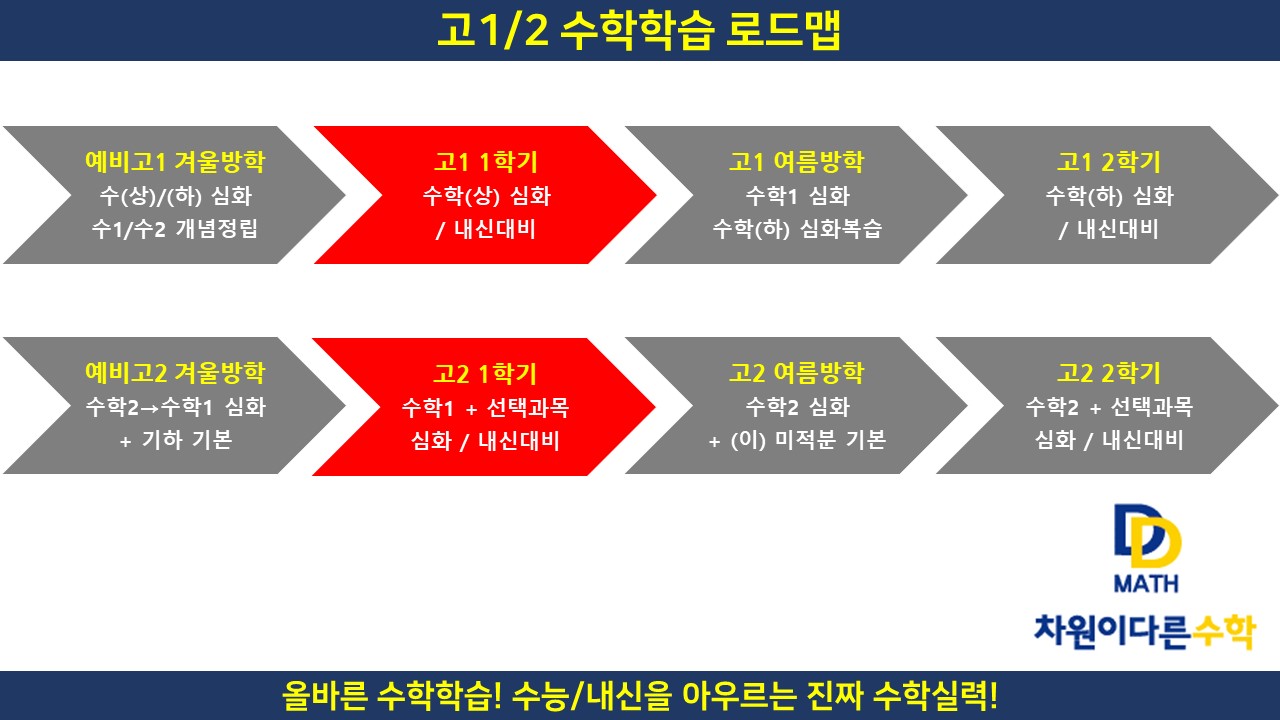 고1/2 수학학습 로드맵

예비고1 겨울방학
수(상)/(하) 심화
수1/수2 개념정립

고1 1학기
수학(상) 심화
/ 내신대비

고1 여름방학
수학1 심화
수학(하) 심화복습

고1 2학기
수학(하) 심화
/ 내신대비

예비고2 겨울방학
수학2→수학1 심화
+ 기하 기본

고2 1학기
수학1 + 선택과목
심화 / 내신대비

고2 여름방학
수학2 심화
+ (이) 미적분 기본

고2 2학기
수학2 + 선택과목
심화 / 내신대비

DD
MATH
차원이다른수학

올바른 수학학습! 수능/내신을 아우르는 진짜 수학실력!